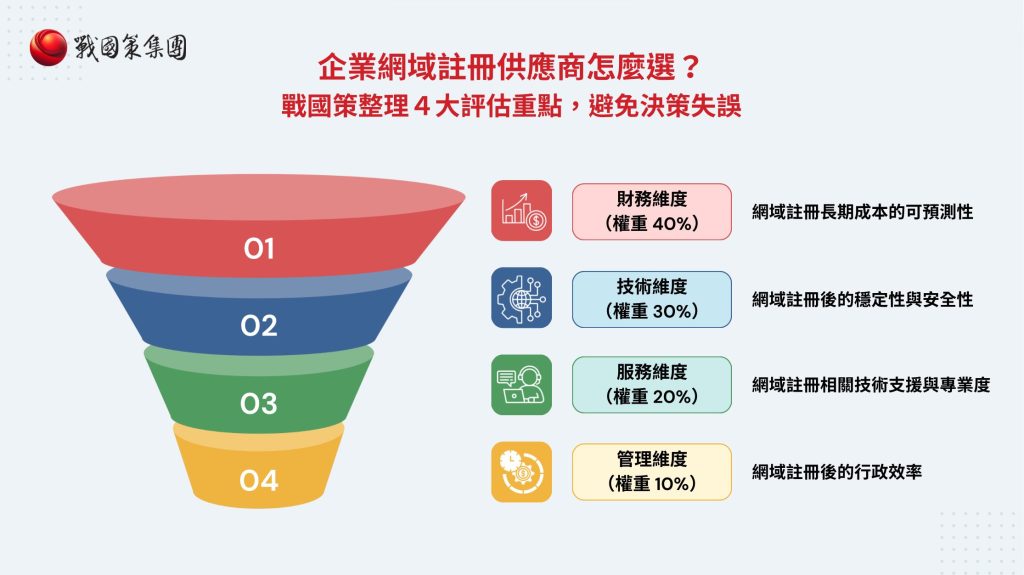 戰國策集團

企業網域註冊供應商怎麼選？
戰國策整理 4 大評估重點，避免決策失誤

01
02
03
04

財務維度
（權重 40%）
網域註冊長期成本的可預測性

技術維度
（權重 30%）
網域註冊後的穩定性與安全性

服務維度
（權重 20%）
網域註冊相關技術支援與專業度

管理維度
（權重 10%）
網域註冊後的行政效率